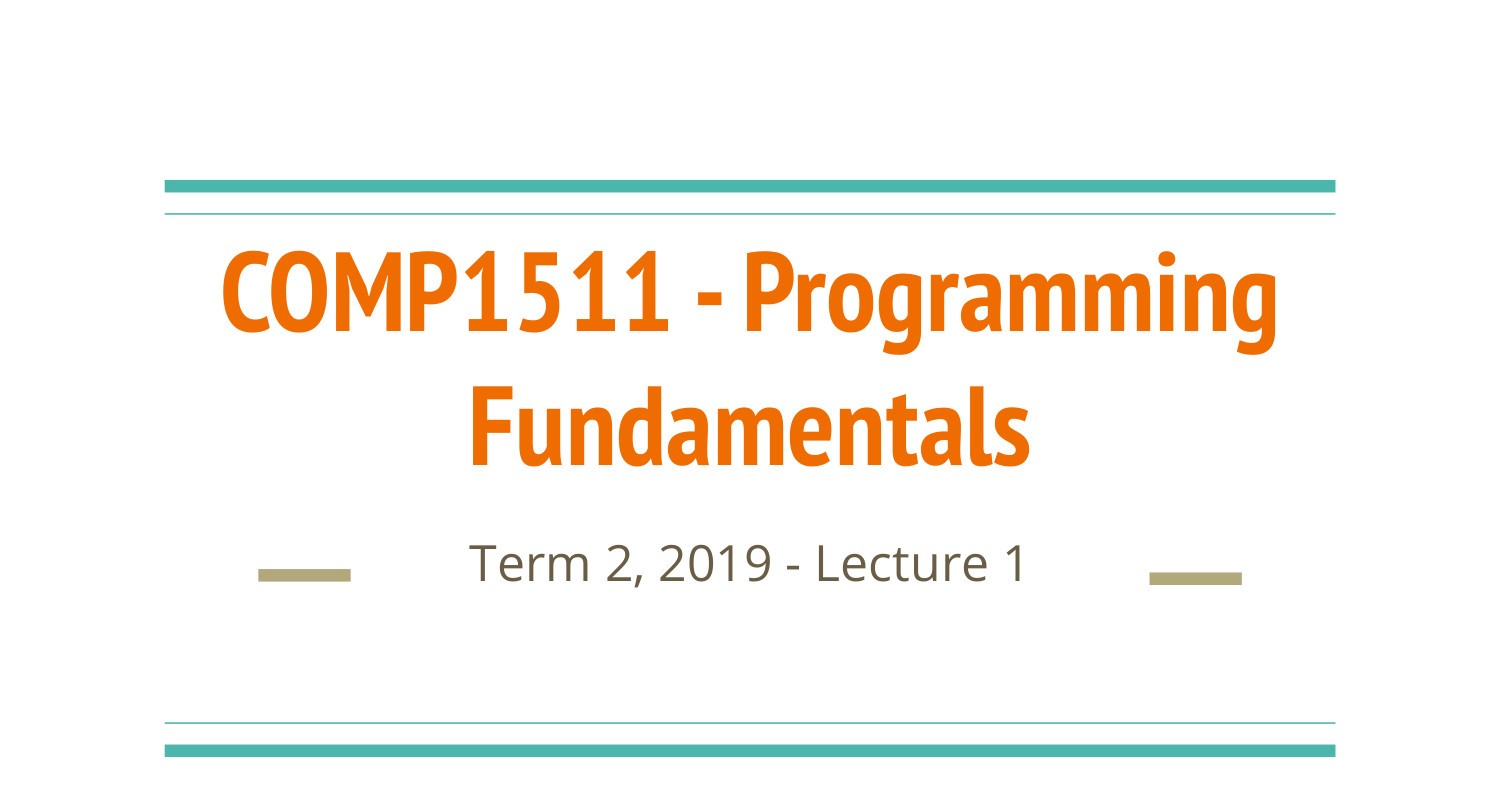 COMP1511 - Programming Fundamentals

Term 2, 2019 - Lecture 1